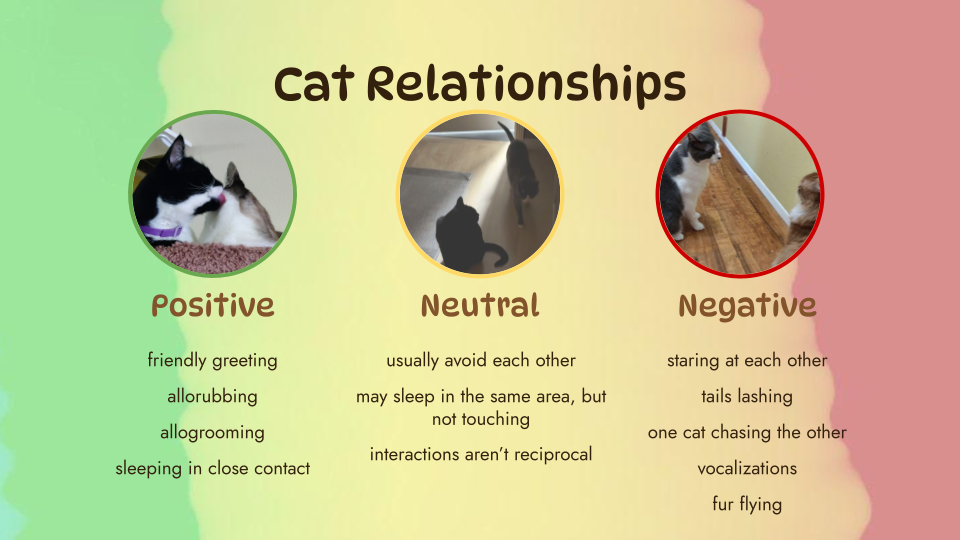 Cat Relationships

Positive

friendly greeting

allorubbing

allogrooming

sleeping in close contact

Neutral

usually avoid each other

may sleep in the same area, but not touching

interactions aren't reciprocal

Negative

staring at each other

tails lashing

one cat chasing the other

vocalizations

fur flying